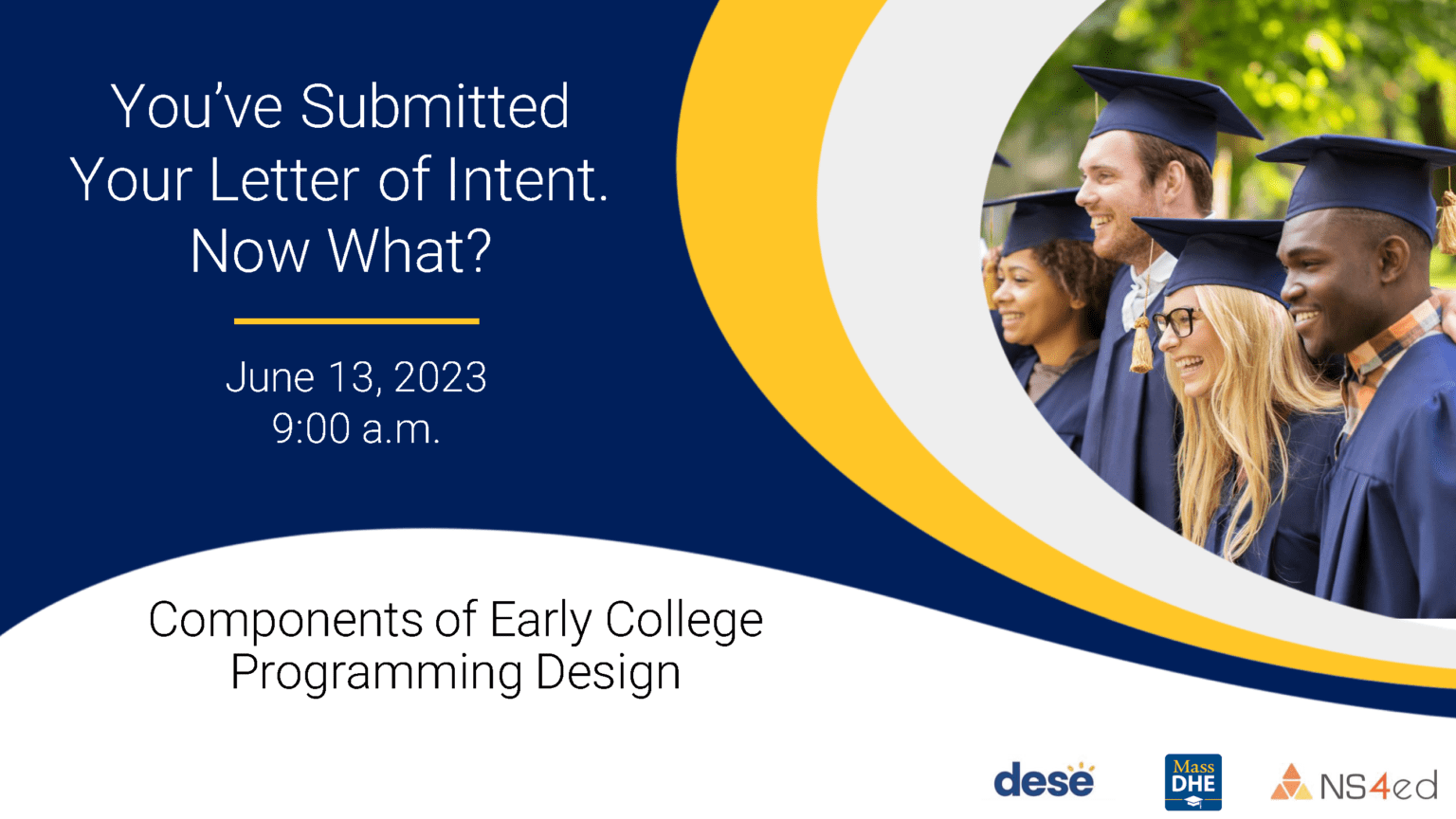 You've Submitted Your Letter of Intent. Now What?

June 13, 2023
9:00 a.m.

Components of Early College Programming Design

dese

Mass DHE

NS4ed